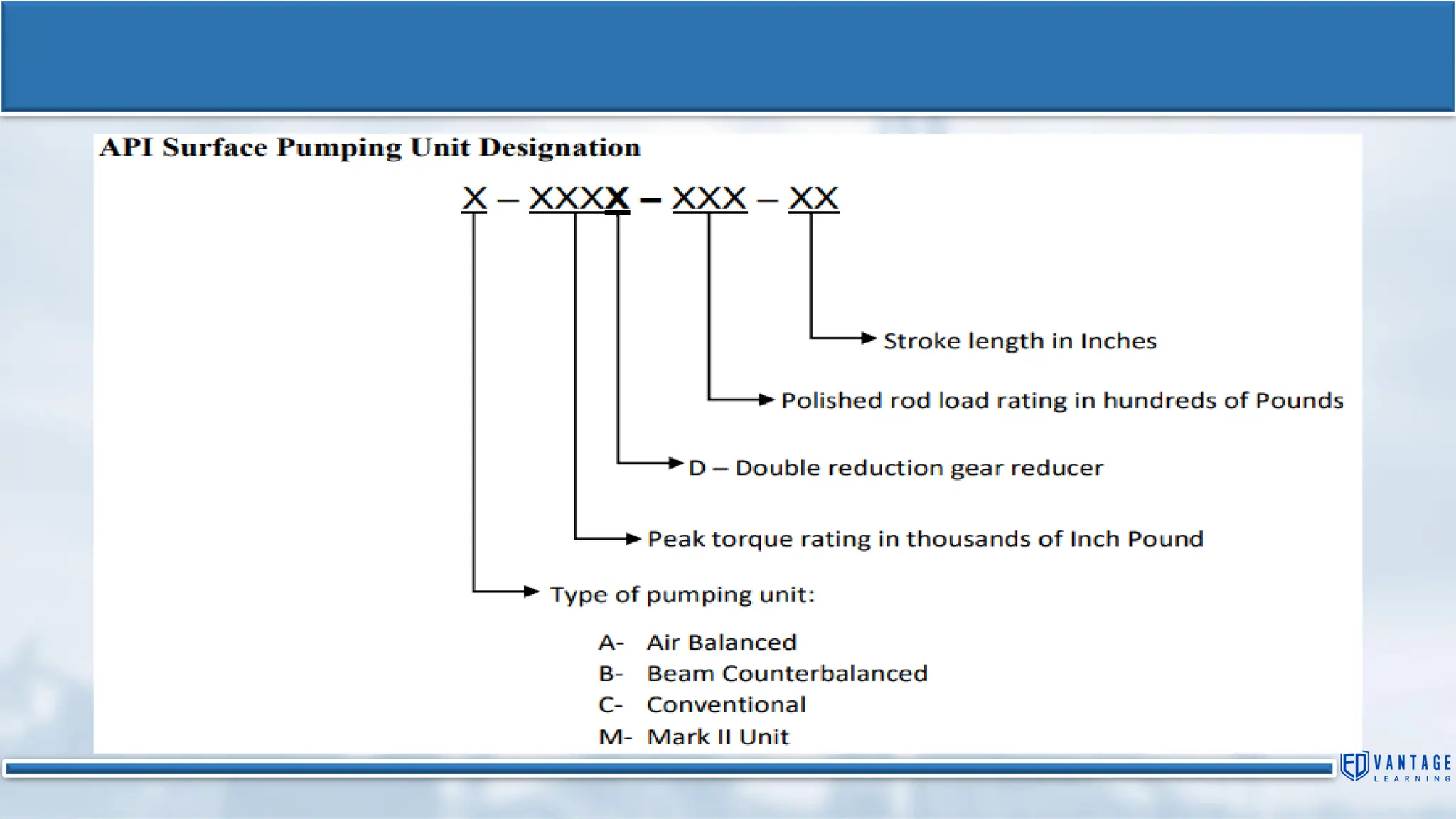 API Surface Pumping Unit Designation

X – XXXX – XXX – XX

Stroke length in Inches

Polished rod load rating in hundreds of Pounds

D – Double reduction gear reducer

Peak torque rating in thousands of Inch Pound

Type of pumping unit:

A- Air Balanced
B- Beam Counterbalanced
C- Conventional
M- Mark II Unit

ED VANTAGE LEARNING